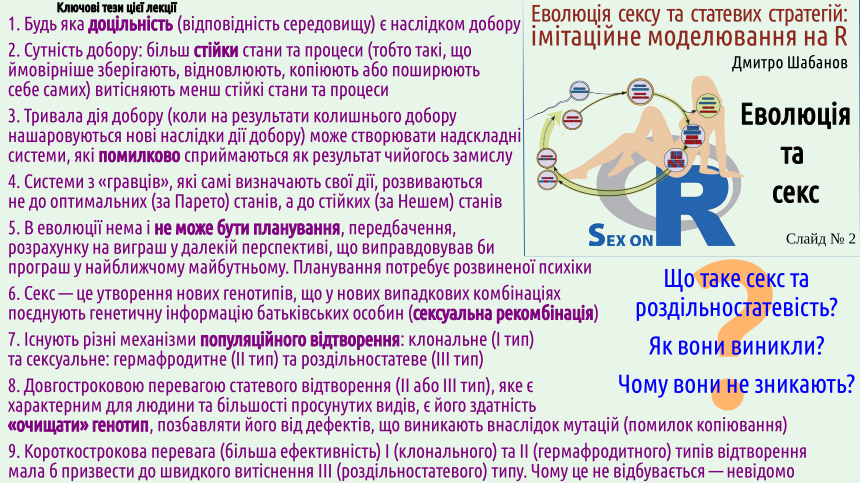 Ключові тези цієї лекції

1. Будь яка доцільність (відповідність середовищу) є наслідком добору

2. Сутність добору: більш стійки стани та процеси (тобто такі, що ймовірніше зберігають, відновлюють, копіюють або поширюють себе самих) витісняють менш стійкі стани та процеси

3. Тривала дія добору (коли на результати колишнього добору нашаровуються нові наслідки дії добору) може створювати надскладні системи, які помилково сприймаються як результат чийогось замислу

4. Системи з «гравців», які самі визначають свої дії, розвиваються не до оптимальних (за Парето) станів, а до стійких (за Нешем) станів

5. В еволюції нема і не може бути планування, передбачення, розрахунку на виграш у далекій перспективі, що виправдовував би програш у найближчому майбутньому. Планування потребує розвиненої психіки

6. Секс — це утворення нових генотипів, що у нових випадкових комбінаціях поєднують генетичну інформацію батьківських особин (сексуальна рекомбінація)

7. Існують різні механізми популяційного відтворення: клональне (I тип) та сексуальне: гермафродитне (II тип) та роздільностатеве (III тип)

8. Довгостроковою перевагою статевого відтворення (II або III тип), яке є характерним для людини та більшості просунутих видів, є його здатність «очищати» генотип, позбавляти його від дефектів, що виникають внаслідок мутацій (помилок копіювання)

9. Короткострокова перевага (більша ефективність) I (клонального) та II (гермафродитного) типів відтворення мала б призвести до швидкого витіснення III (роздільностатевого) типу. Чому це не відбувається — невідомо

Еволюція сексу та статевих стратегій: імітаційне моделювання на R

Дмитро Шабанов

Еволюція та секс

SEX ON R

Слайд № 2

Що таке секс та роздільностатевість?

Як вони виникли?

Чому вони не зникають?

?